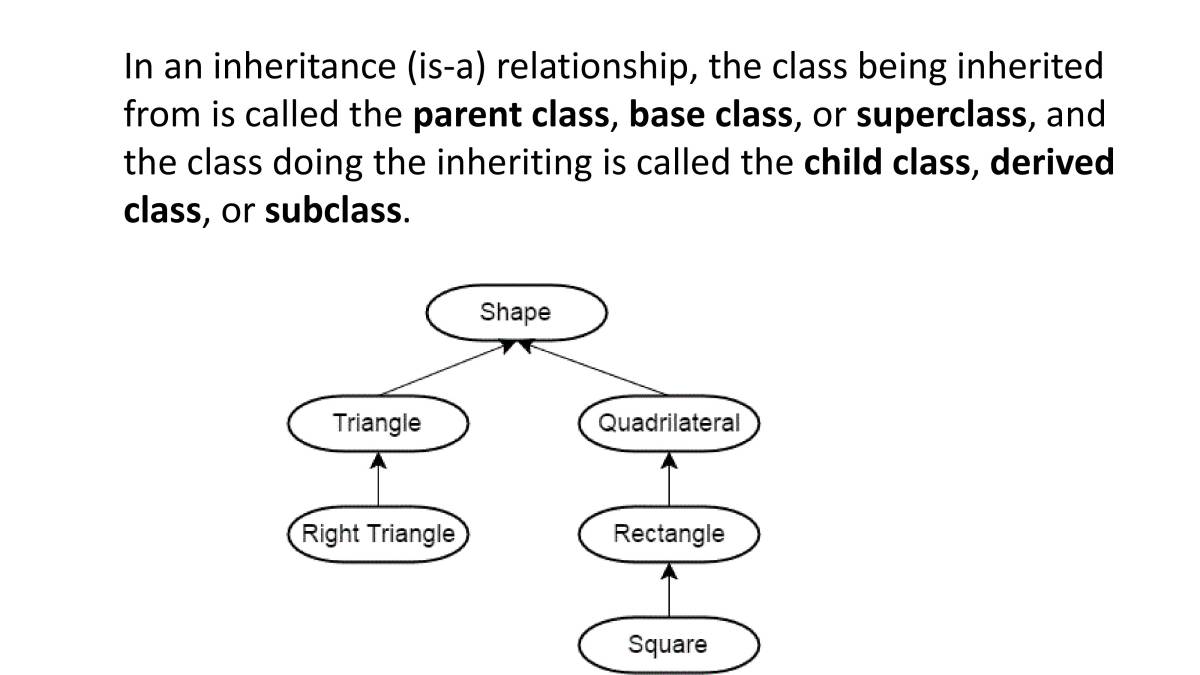 In an inheritance (is-a) relationship, the class being inherited from is called the parent class, base class, or superclass, and the class doing the inheriting is called the child class, derived class, or subclass.

Shape

Triangle

Quadrilateral

Right Triangle

Rectangle

Square